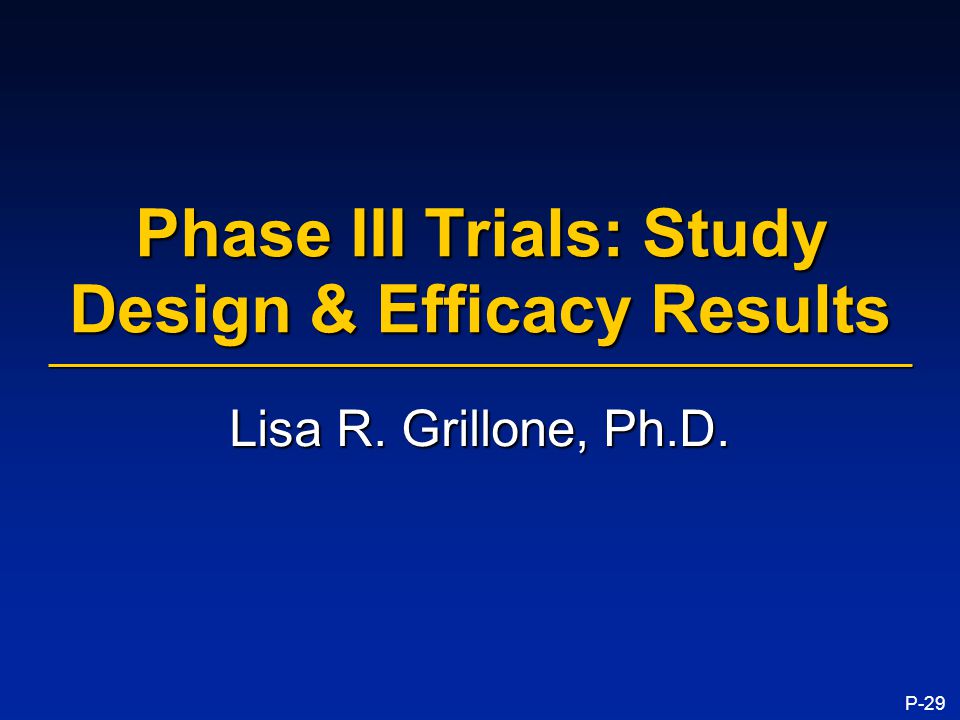 Phase III Trials: Study Design & Efficacy Results

Lisa R. Grillone, Ph.D.

P-29